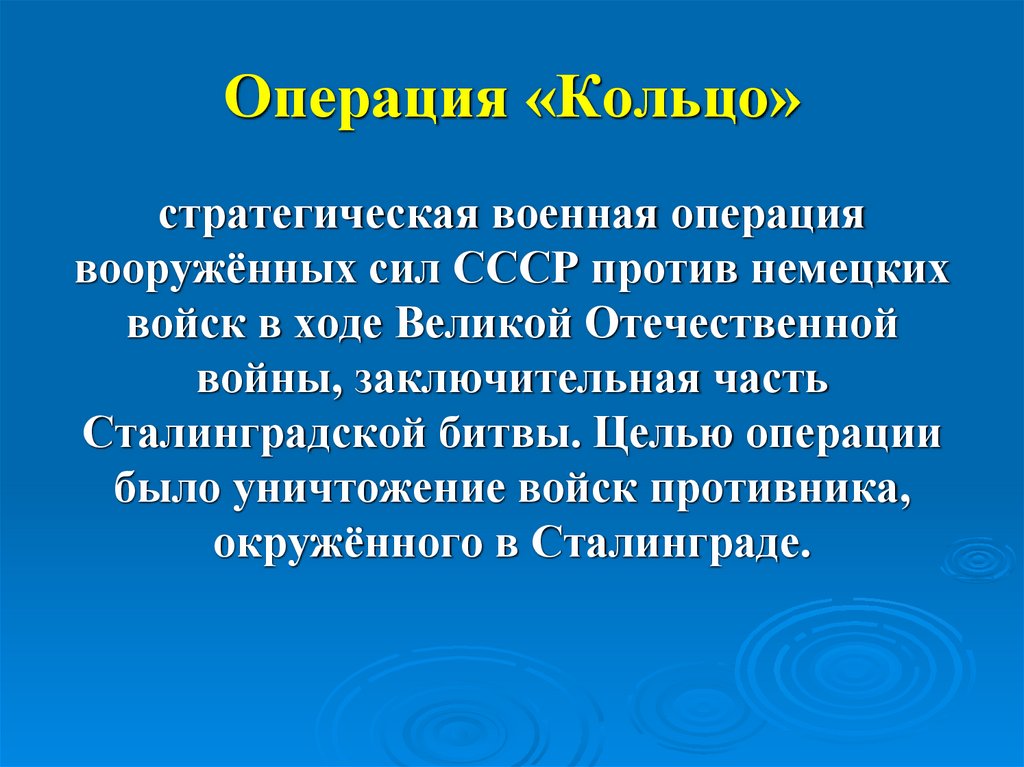 Операция «Кольцо»

стратегическая военная операция вооружённых сил СССР против немецких войск в ходе Великой Отечественной войны, заключительная часть Сталинградской битвы. Целью операции было уничтожение войск противника, окружённого в Сталинграде.